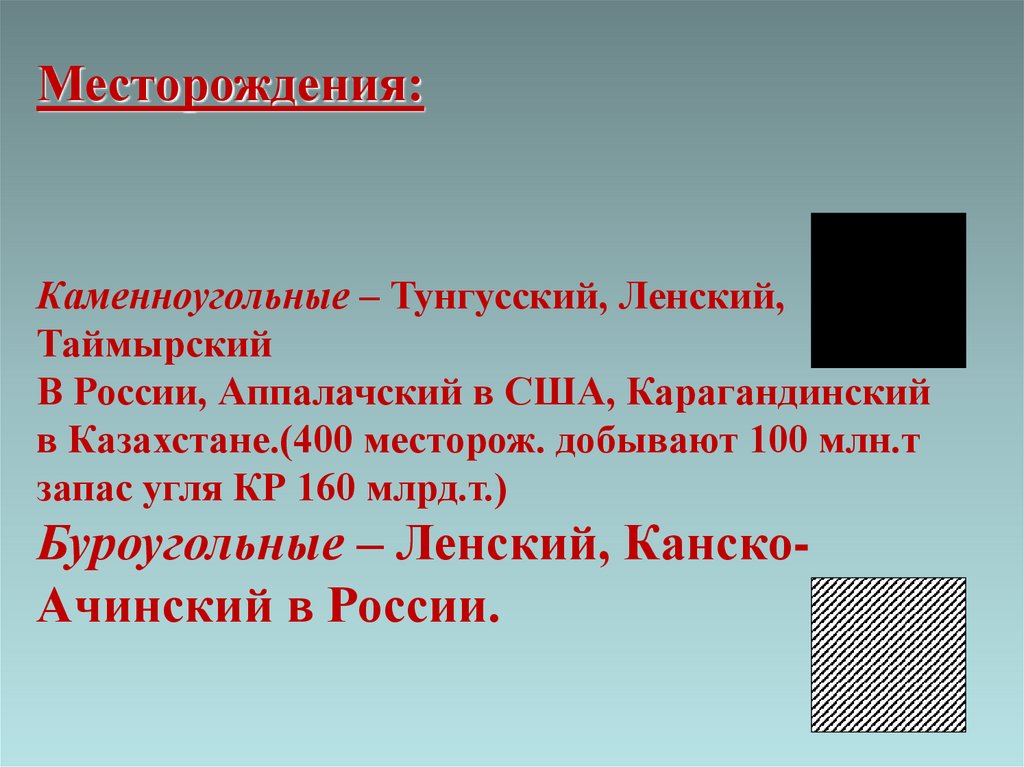 Месторождения:

Каменноугольные – Тунгусский, Ленский, Таймырский
В России, Аппалачский в США, Карагандинский в Казахстане.(400 месторож. добывают 100 млн.т запас угля КР 160 млрд.т.)
Буроугольные – Ленский, Канско-Ачинский в России.